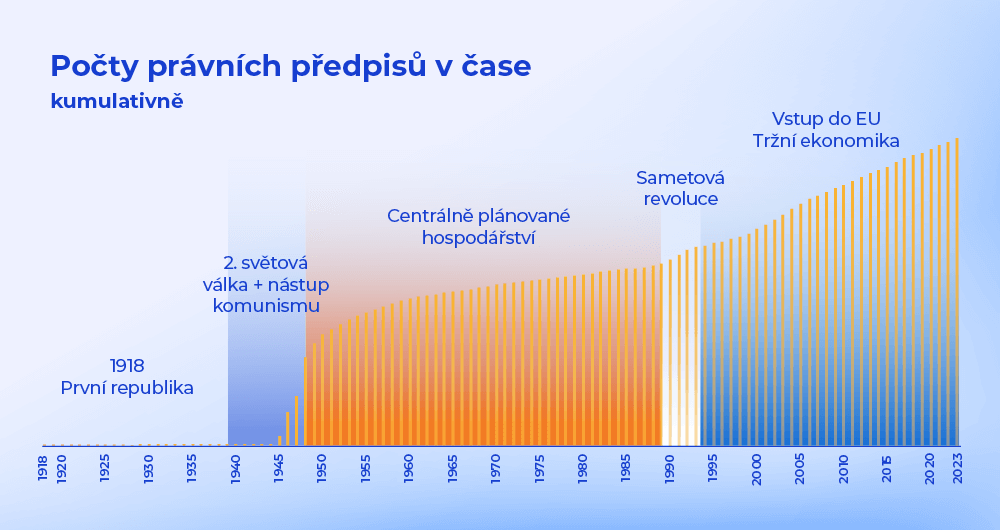 Počty právních předpisů v čase
kumulativně

1918
První republika

2. světová válka + nástup komunismu

Centrálně plánované hospodářství

Sametová revoluce

Vstup do EU
Tržní ekonomika

1918 1920 1925 1930 1935 1940 1945 1950 1955 1960 1965 1970 1975 1980 1985 1990 1995 2000 2005 2010 2015 2020 2023